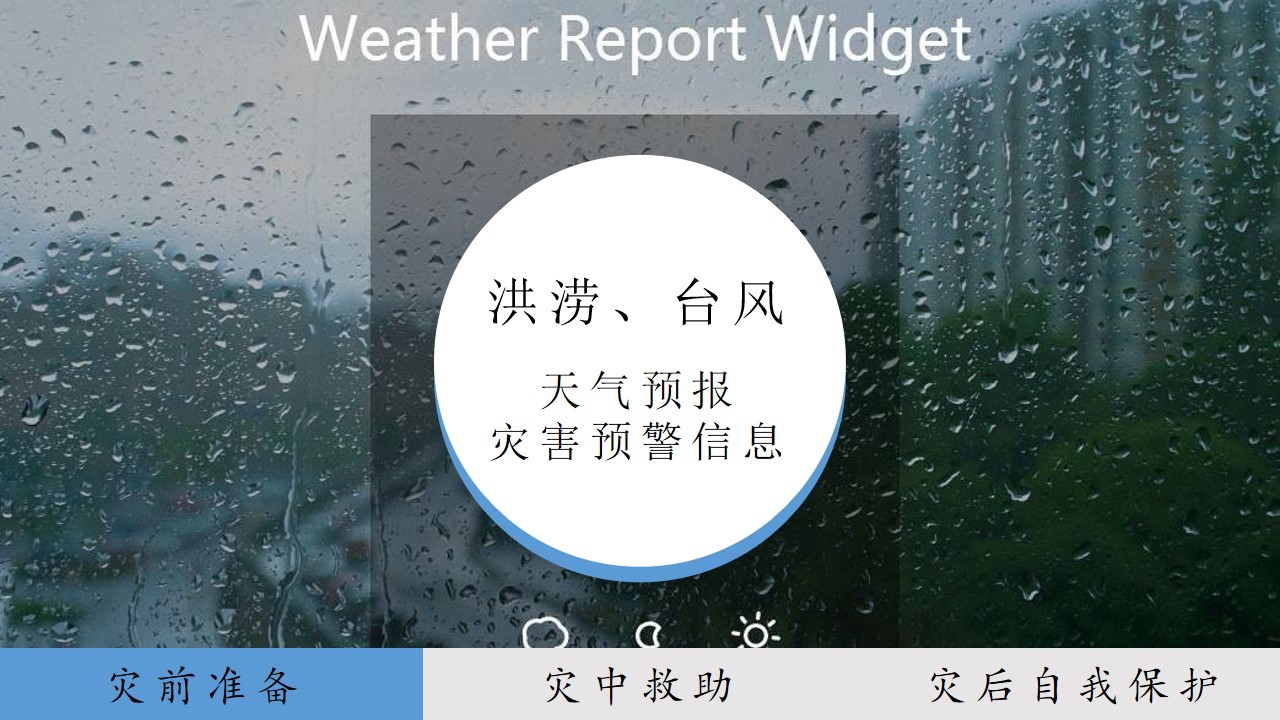 Weather Report Widget

洪涝、台风

天气预报
灾害预警信息

灾前准备

灾中救助

灾后自我保护